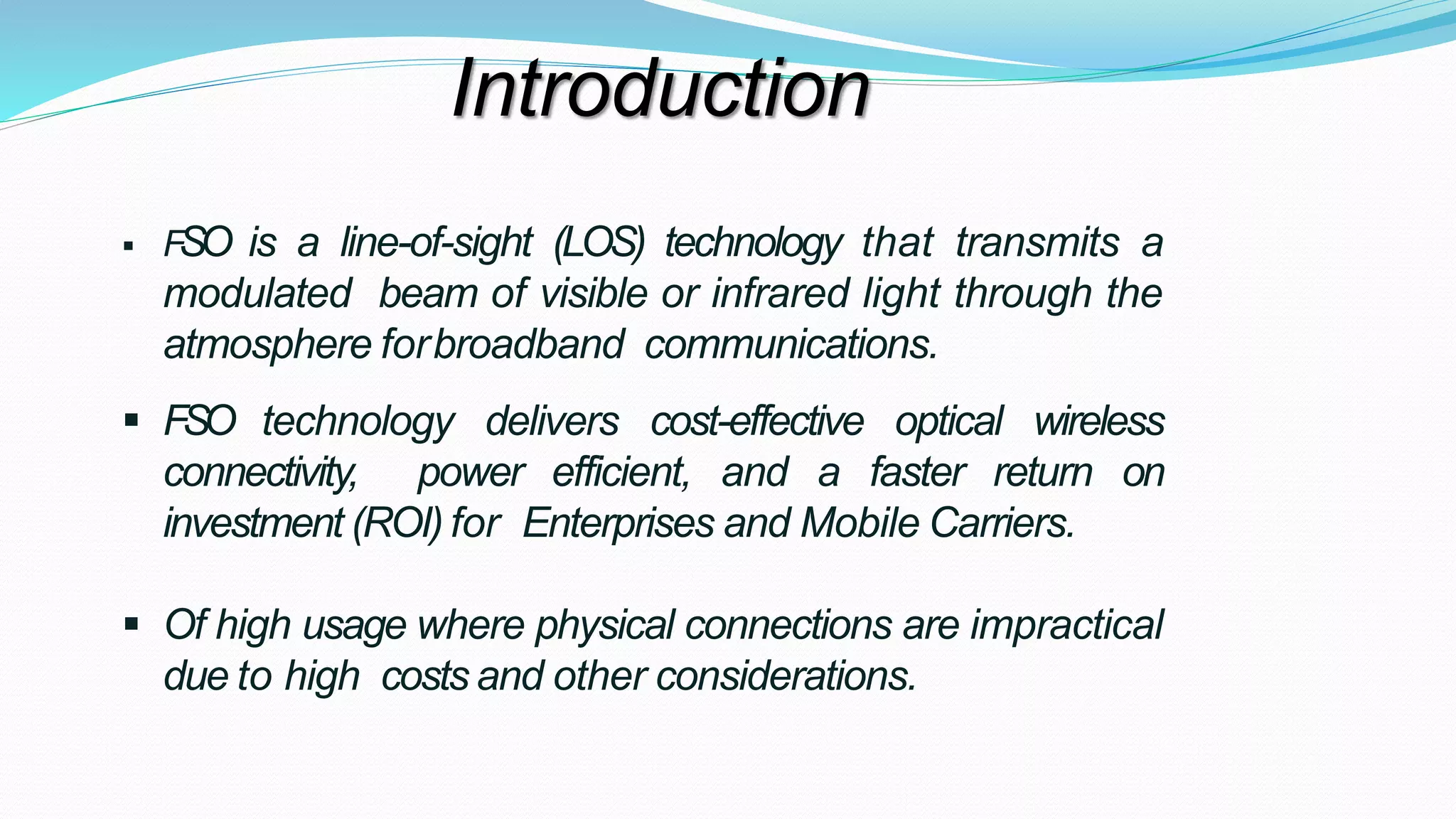 Introduction

▪ FSO is a line-of-sight (LOS) technology that transmits a modulated beam of visible or infrared light through the atmosphere for broadband communications.

▪ FSO technology delivers cost-effective optical wireless connectivity, power efficient, and a faster return on investment (ROI) for Enterprises and Mobile Carriers.

▪ Of high usage where physical connections are impractical due to high costs and other considerations.